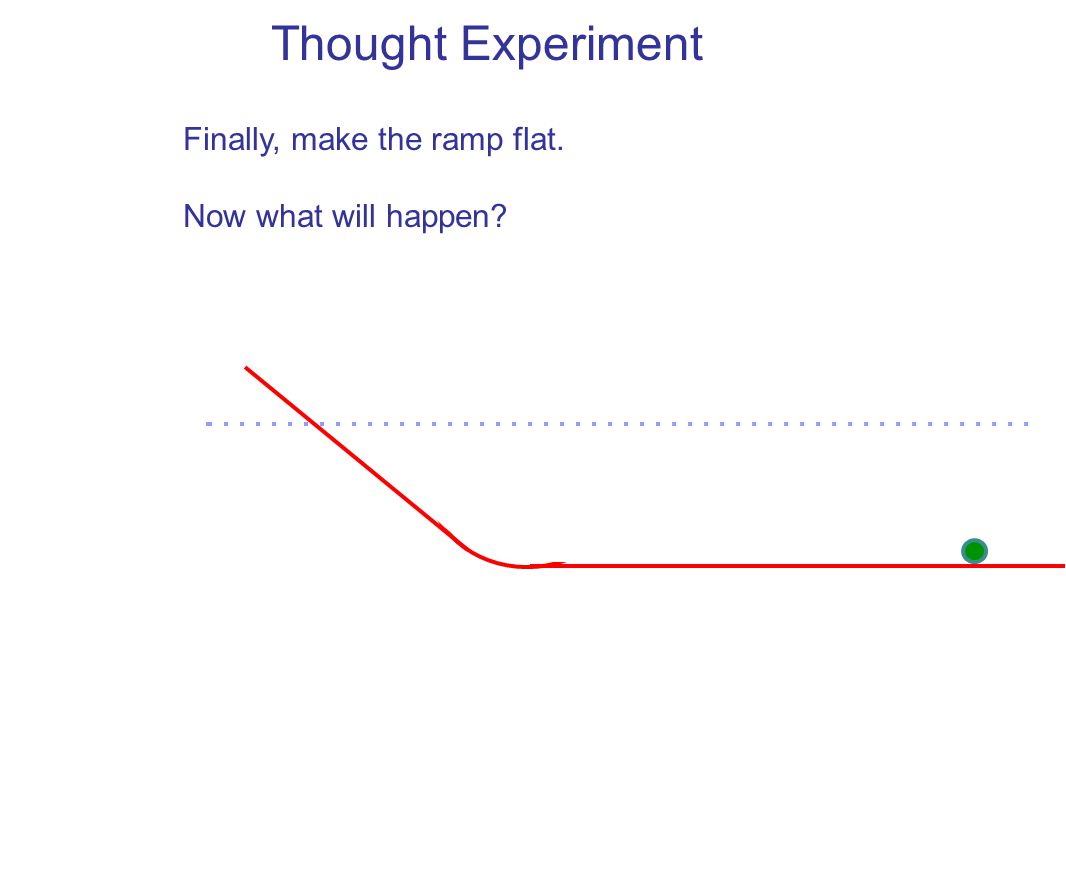 Thought Experiment

Finally, make the ramp flat.

Now what will happen?